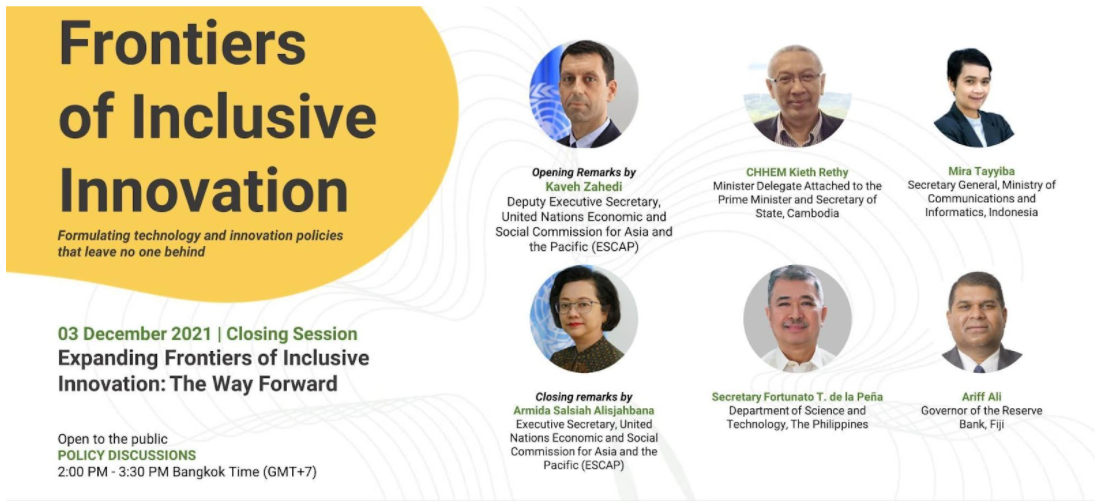 Frontiers of Inclusive Innovation

Formulating technology and innovation policies that leave no one behind

03 December 2021 | Closing Session

Expanding Frontiers of Inclusive Innovation: The Way Forward

Open to the public
POLICY DISCUSSIONS
2:00 PM - 3:30 PM Bangkok Time (GMT+7)

Opening Remarks by
Kaveh Zahedi
Deputy Executive Secretary, United Nations Economic and Social Commission for Asia and the Pacific (ESCAP)

CHHEM Kieth Rethy
Minister Delegate Attached to the Prime Minister and Secretary of State, Cambodia

Mira Tayyiba
Secretary General, Ministry of Communications and Informatics, Indonesia

Closing remarks by
Armida Salsiah Alisjahbana
Executive Secretary, United Nations Economic and Social Commission for Asia and the Pacific (ESCAP)

Secretary Fortunato T. de la Peña
Department of Science and Technology, The Philippines

Ariff Ali
Governor of the Reserve Bank, Fiji